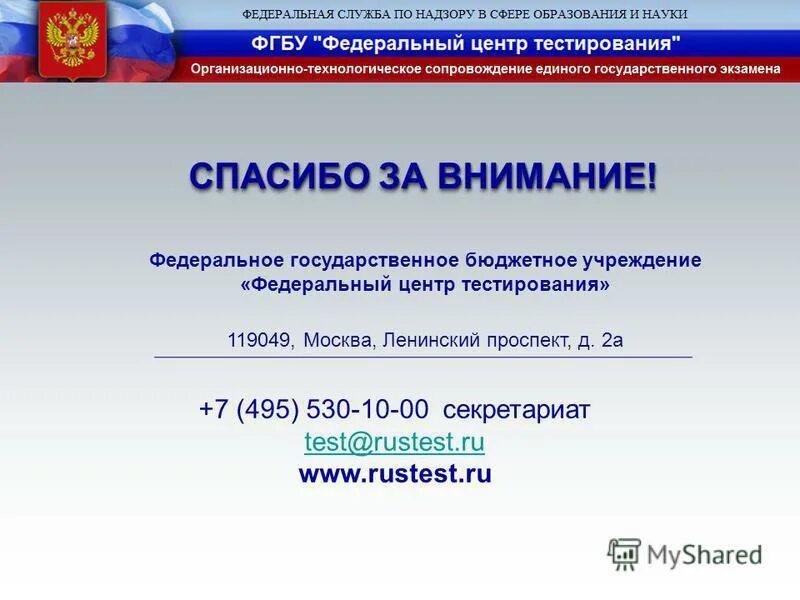 ФЕДЕРАЛЬНАЯ СЛУЖБА ПО НАДЗОРУ В СФЕРЕ ОБРАЗОВАНИЯ И НАУКИ

ФГБУ "Федеральный центр тестирования"

Организационно-технологическое сопровождение единого государственного экзамена

СПАСИБО ЗА ВНИМАНИЕ!

Федеральное государственное бюджетное учреждение «Федеральный центр тестирования»

119049, Москва, Ленинский проспект, д. 2а

+7 (495) 530-10-00 секретариат
test@rustest.ru
www.rustest.ru

MyShared